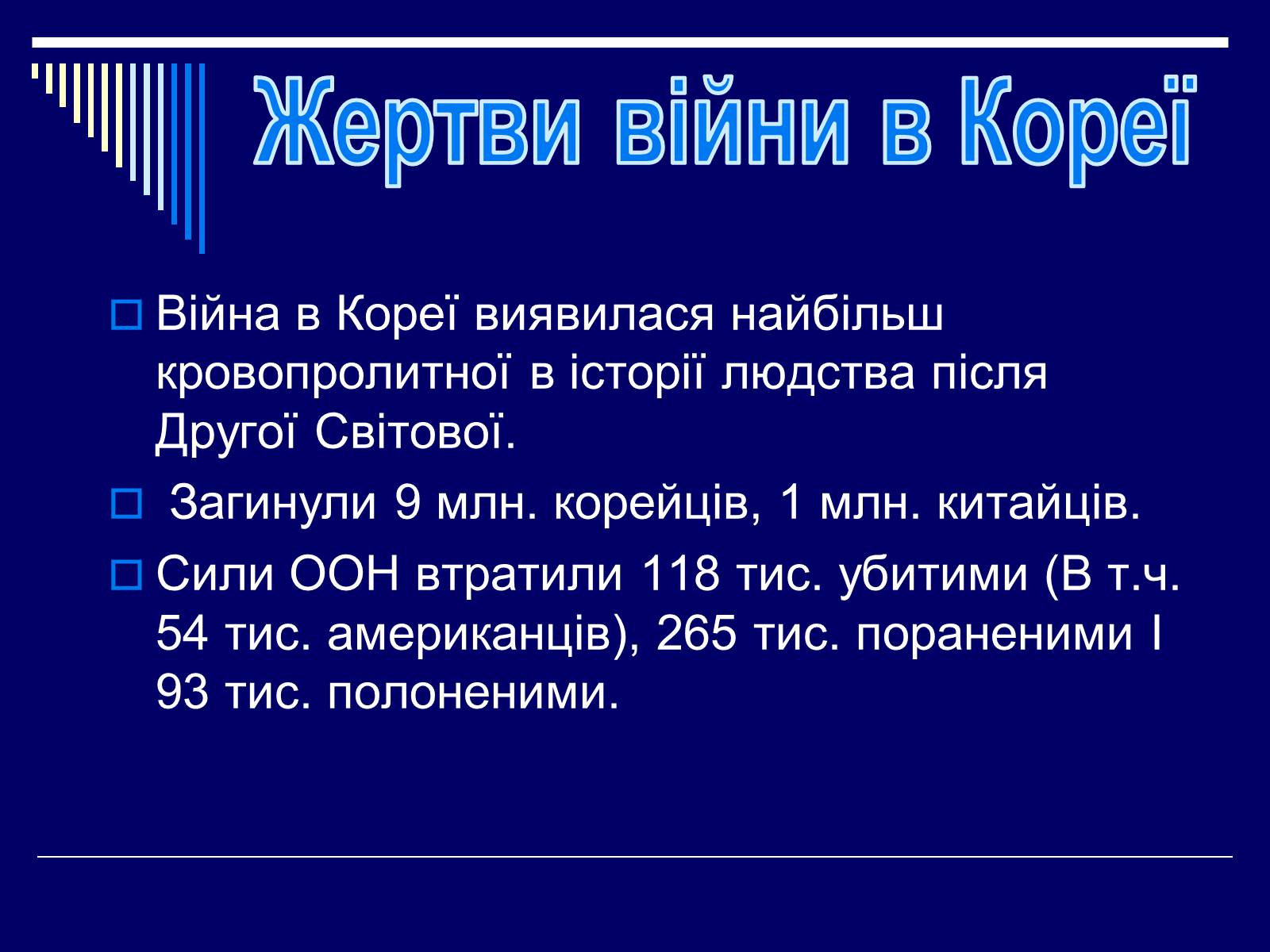 Жертви війни в Кореї

Війна в Кореї виявилася найбільш кровопролитної в історії людства після Другої Світової.

Загинули 9 млн. корейців, 1 млн. китайців.

Сили ООН втратили 118 тис. убитими (В т.ч. 54 тис. американців), 265 тис. пораненими І 93 тис. полоненими.